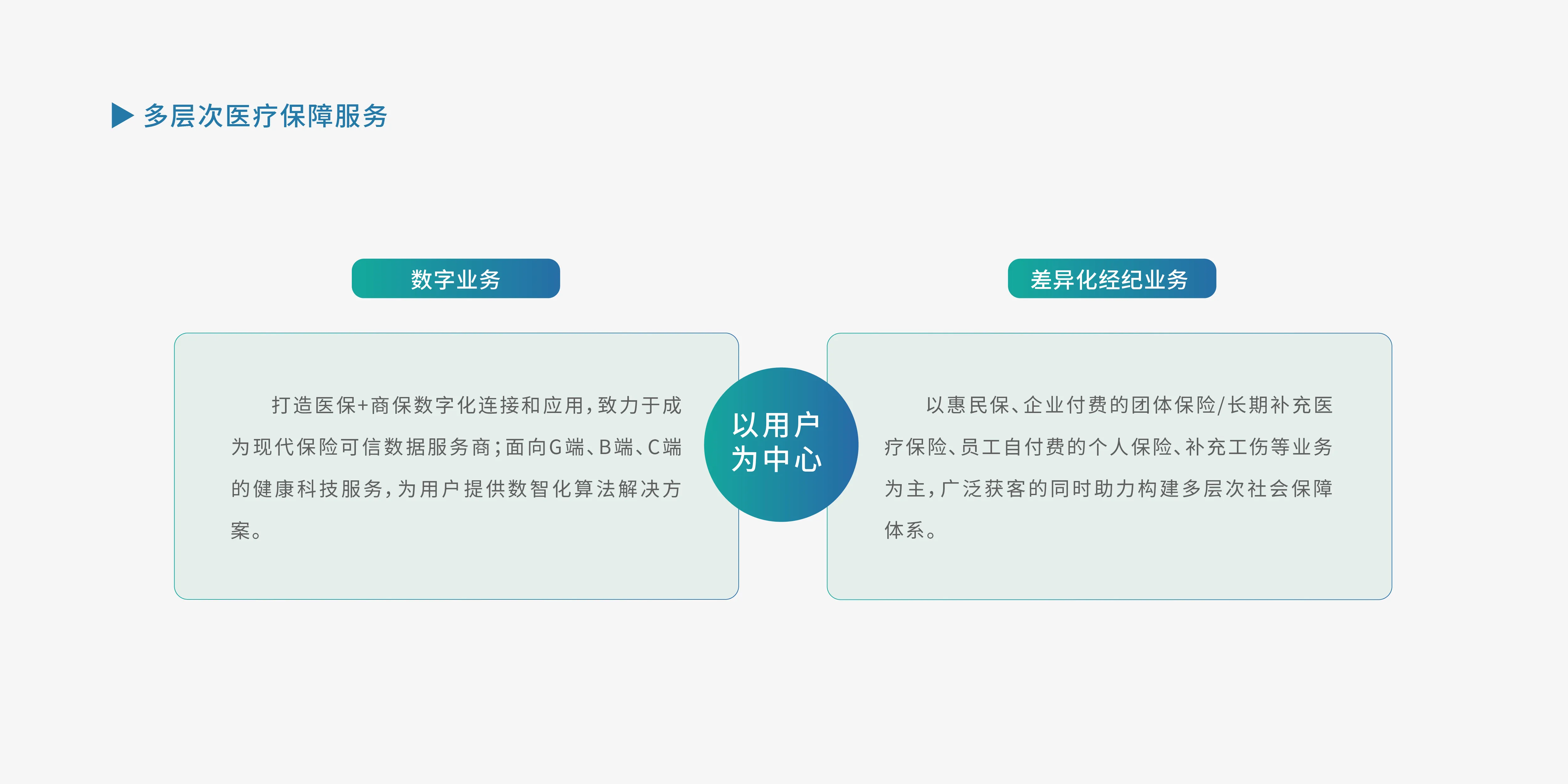 多层次医疗保障服务

数字业务

打造医保+商保数字化连接和应用，致力于成为现代保险可信数据服务商；面向G端、B端、C端的健康科技服务，为用户提供数智化算法解决方案。

以用户为中心

差异化经纪业务

以惠民保、企业付费的团体保险/长期补充医疗保险、员工自付费的个人保险、补充工伤等业务为主，广泛获客的同时助力构建多层次社会保障体系。